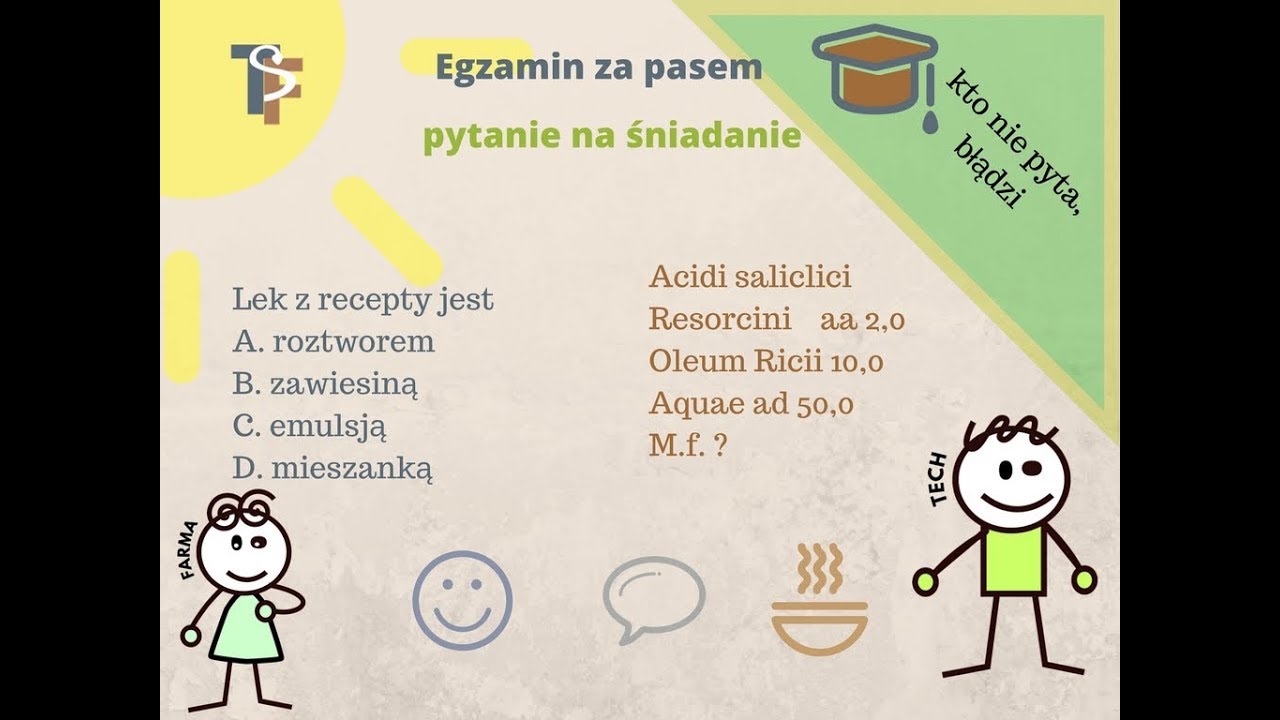 TSF

Egzamin za pasem

pytanie na śniadanie

kto nie pyta, błądzi

Lek z recepty jest
A. roztworem
B. zawiesiną
C. emulsją
D. mieszanką

Acidi saliclici
Resorcini aa 2,0
Oleum Ricii 10,0
Aquae ad 50,0
M.f. ?

FARMA

TECH